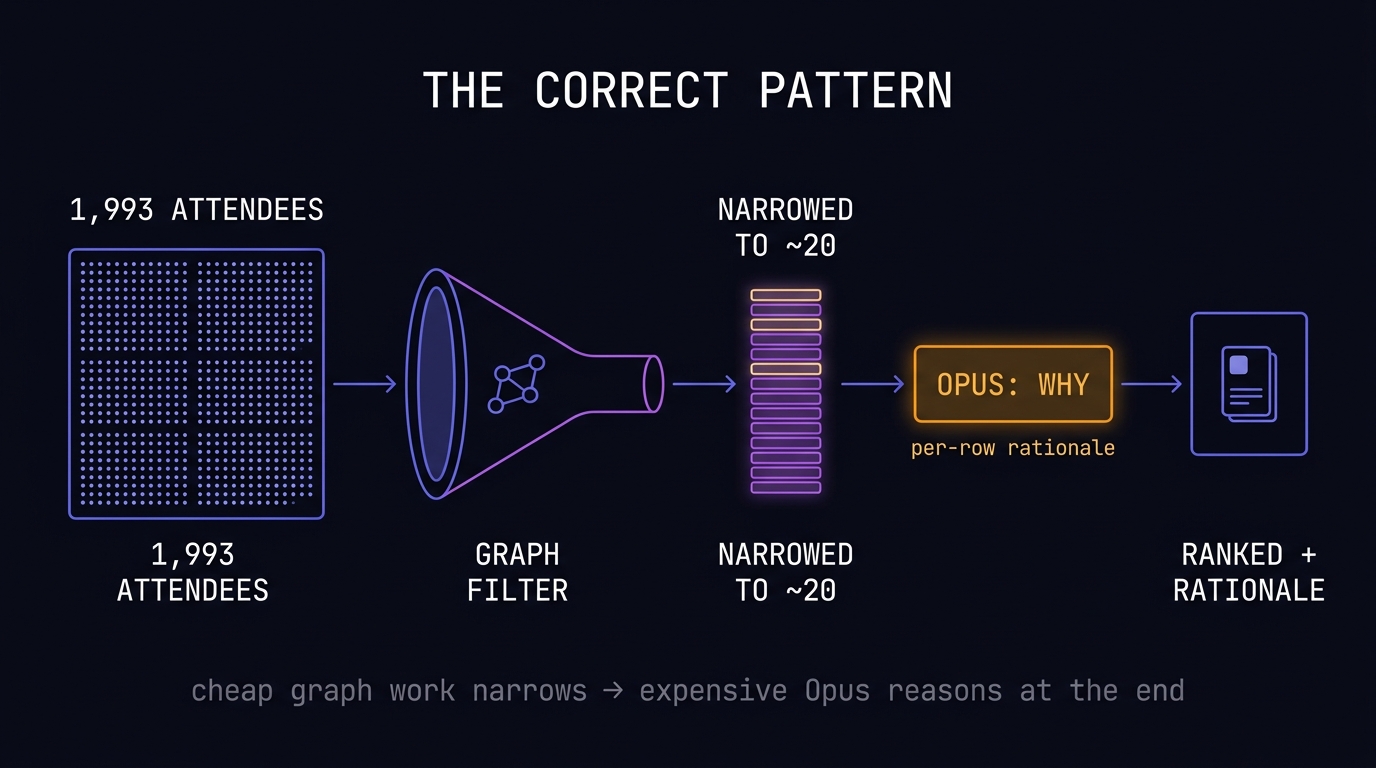 THE CORRECT PATTERN

1,993 ATTENDEES

NARROWED TO ~20

OPUS: WHY

per-row rationale

1,993 ATTENDEES

GRAPH FILTER

NARROWED TO ~20

RANKED + RATIONALE

cheap graph work narrows → expensive Opus reasons at the end